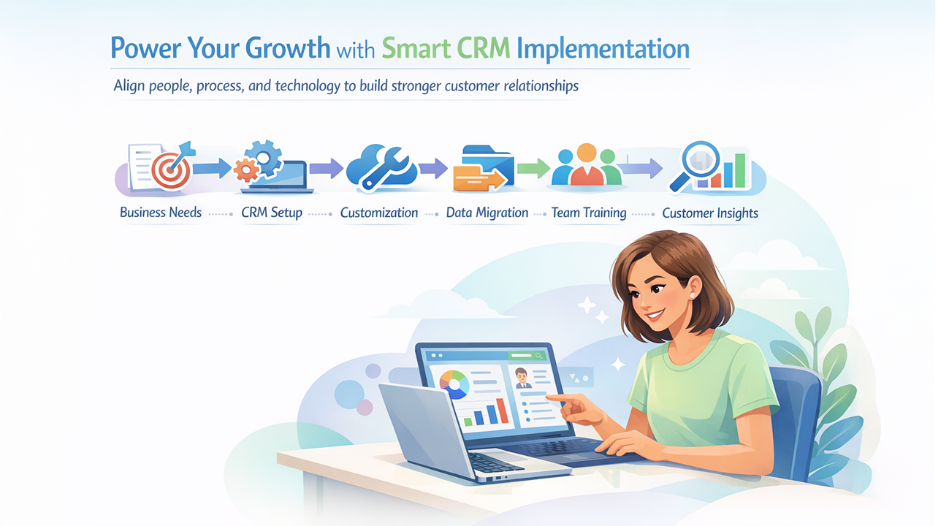 Power Your Growth with Smart CRM Implementation

Align people, process, and technology to build stronger customer relationships

Business Needs CRM Setup Customization Data Migration Team Training Customer Insights